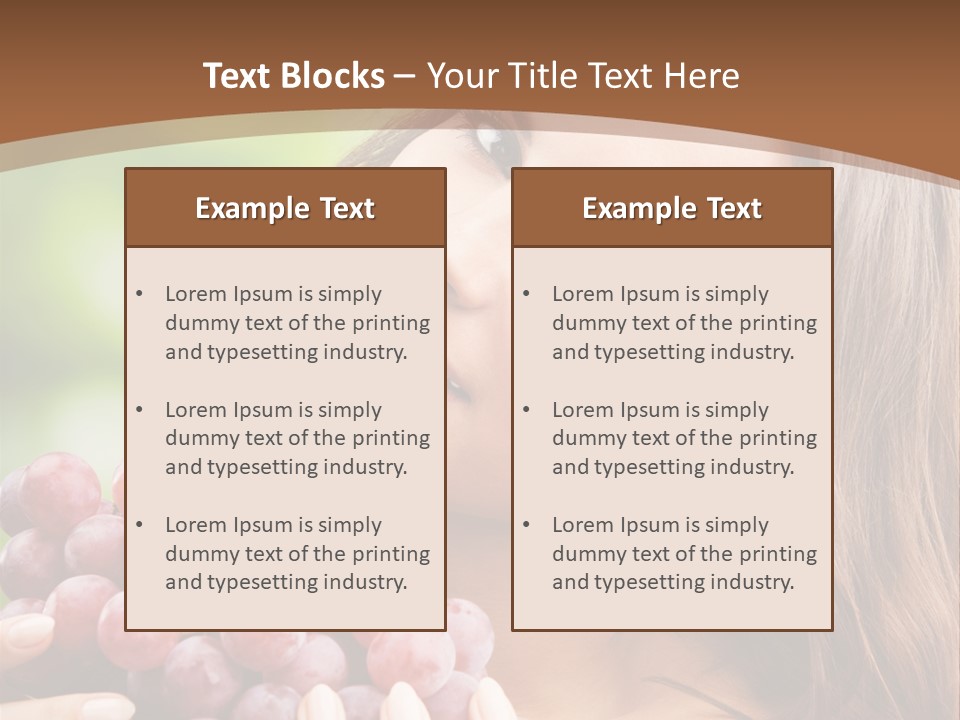 Text Blocks – Your Title Text Here

Example Text

• Lorem Ipsum is simply dummy text of the printing and typesetting industry.

• Lorem Ipsum is simply dummy text of the printing and typesetting industry.

• Lorem Ipsum is simply dummy text of the printing and typesetting industry.

Example Text

• Lorem Ipsum is simply dummy text of the printing and typesetting industry.

• Lorem Ipsum is simply dummy text of the printing and typesetting industry.

• Lorem Ipsum is simply dummy text of the printing and typesetting industry.